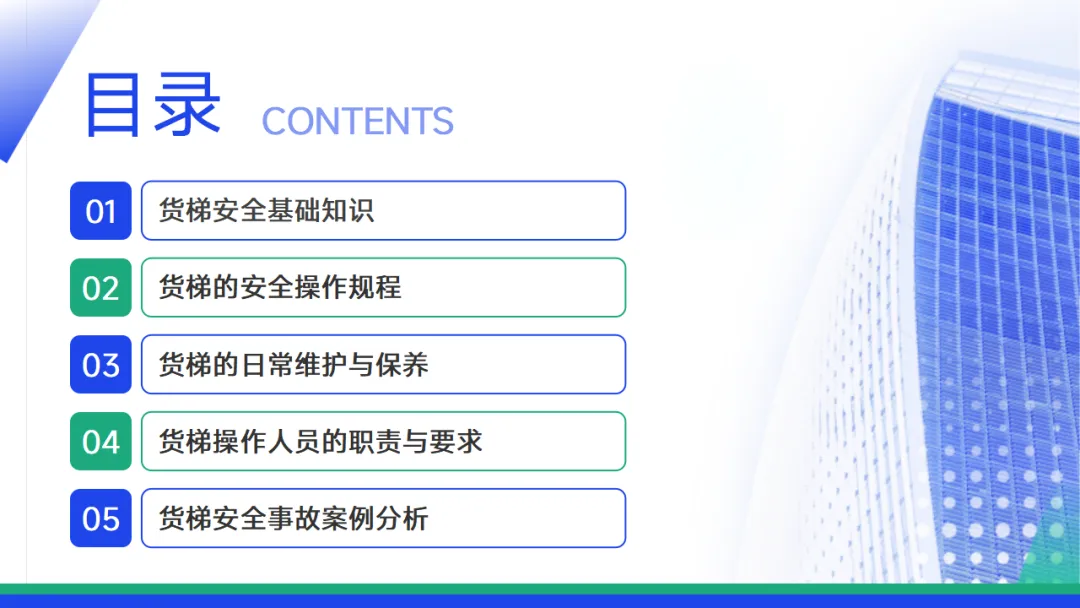 目录 CONTENTS

01 货梯安全基础知识

02 货梯的安全操作规程

03 货梯的日常维护与保养

04 货梯操作人员的职责与要求

05 货梯安全事故案例分析